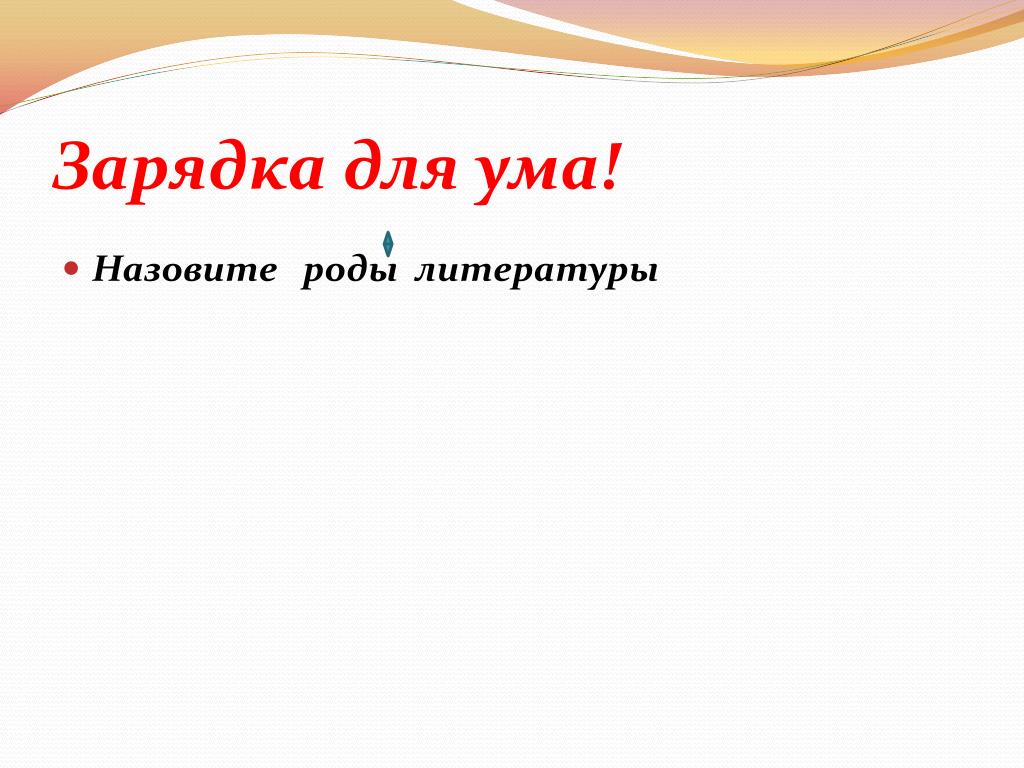 Зарядка для ума!

Назовите роды литературы